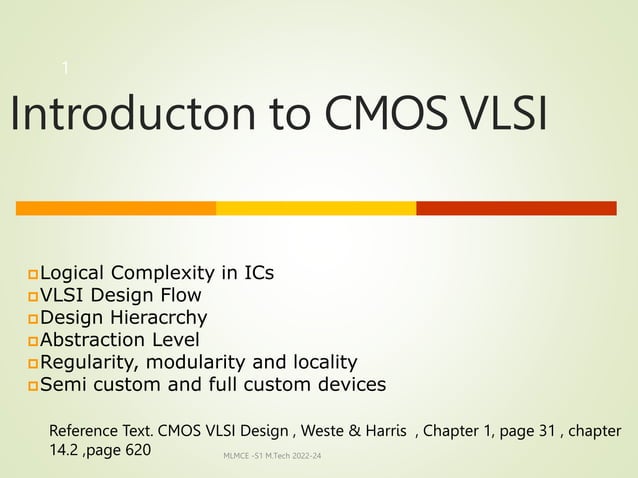 1

Introducton to CMOS VLSI

Logical Complexity in ICs
VLSI Design Flow
Design Hieracrchy
Abstraction Level
Regularity, modularity and locality
Semi custom and full custom devices

Reference Text. CMOS VLSI Design , Weste & Harris , Chapter 1, page 31 , chapter 14.2 ,page 620

MLMCE -S1 M.Tech 2022-24